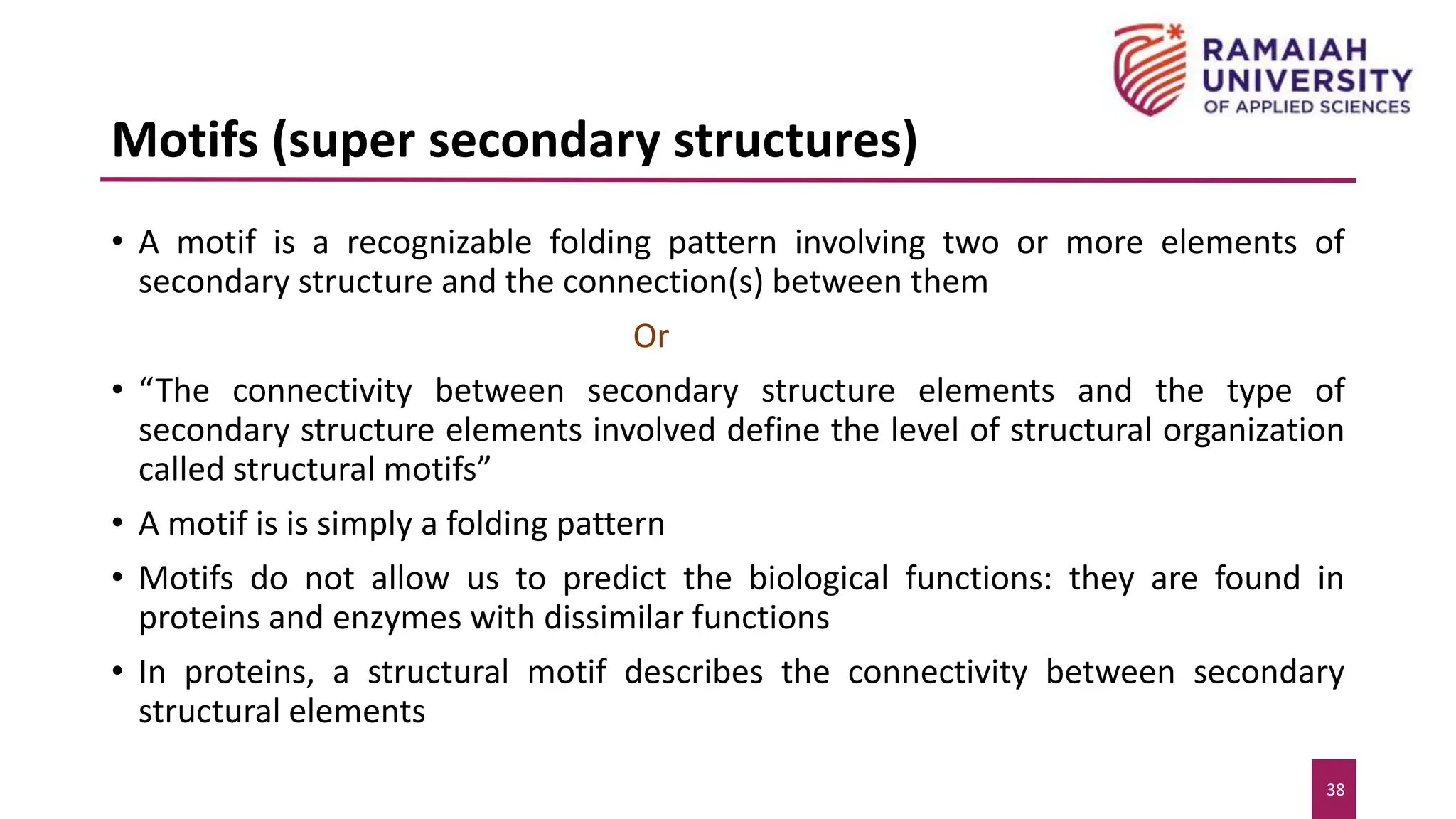 RAMAIAH UNIVERSITY OF APPLIED SCIENCES

Motifs (super secondary structures)

• A motif is a recognizable folding pattern involving two or more elements of secondary structure and the connection(s) between them

Or

• “The connectivity between secondary structure elements and the type of secondary structure elements involved define the level of structural organization called structural motifs”

• A motif is is simply a folding pattern

• Motifs do not allow us to predict the biological functions: they are found in proteins and enzymes with dissimilar functions

• In proteins, a structural motif describes the connectivity between secondary structural elements

38